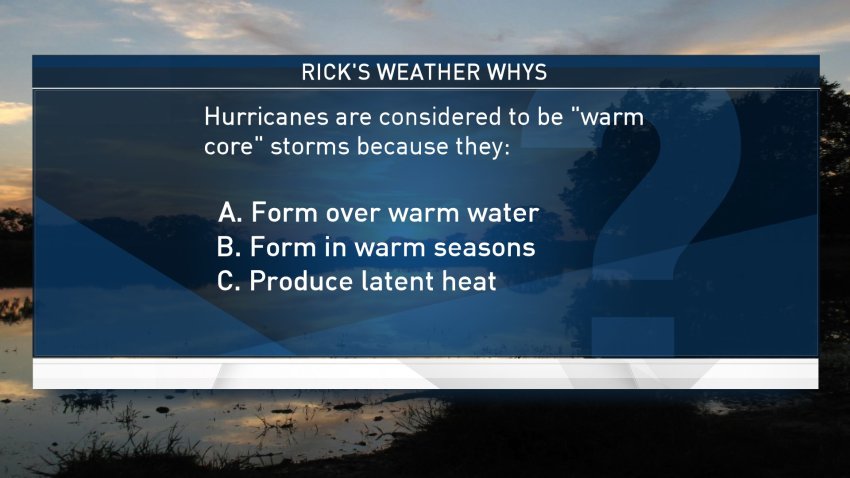 RICK'S WEATHER WHYS

Hurricanes are considered to be "warm core" storms because they:

A. Form over warm water
B. Form in warm seasons
C. Produce latent heat